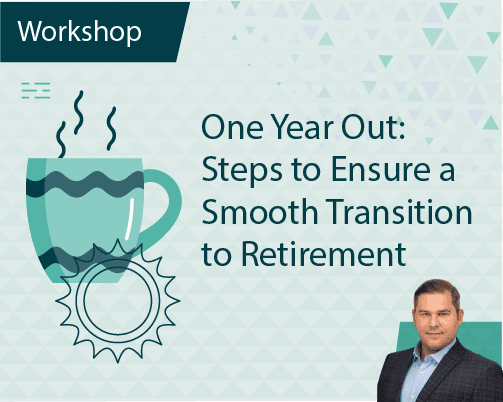 Workshop

One Year Out: Steps to Ensure a Smooth Transition to Retirement